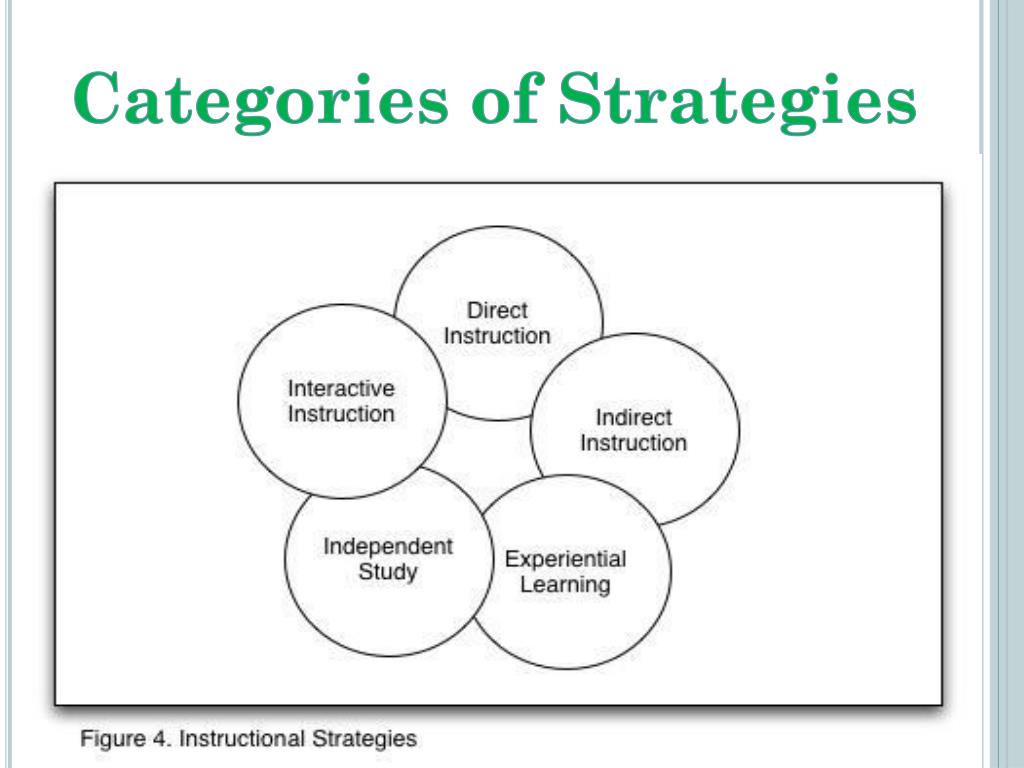 Categories of Strategies

Direct Instruction

Interactive Instruction

Indirect Instruction

Independent Study

Experiential Learning

Figure 4. Instructional Strategies